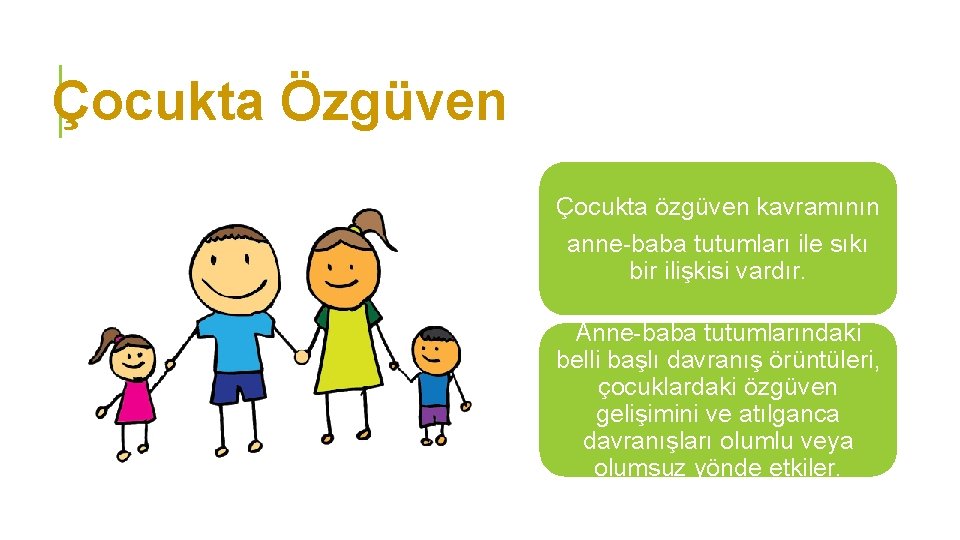 Çocukta Özgüven

Çocukta özgüven kavramının anne-baba tutumları ile sıkı bir ilişkisi vardır.

Anne-baba tutumlarındaki belli başlı davranış örüntüleri, çocuklardaki özgüven gelişimini ve atılganca davranışları olumlu veya olumsuz yönde etkiler.